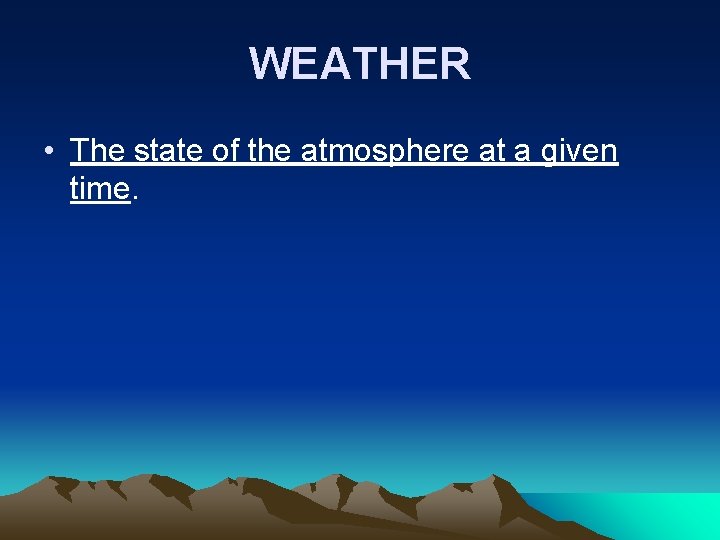 WEATHER

• The state of the atmosphere at a given time.